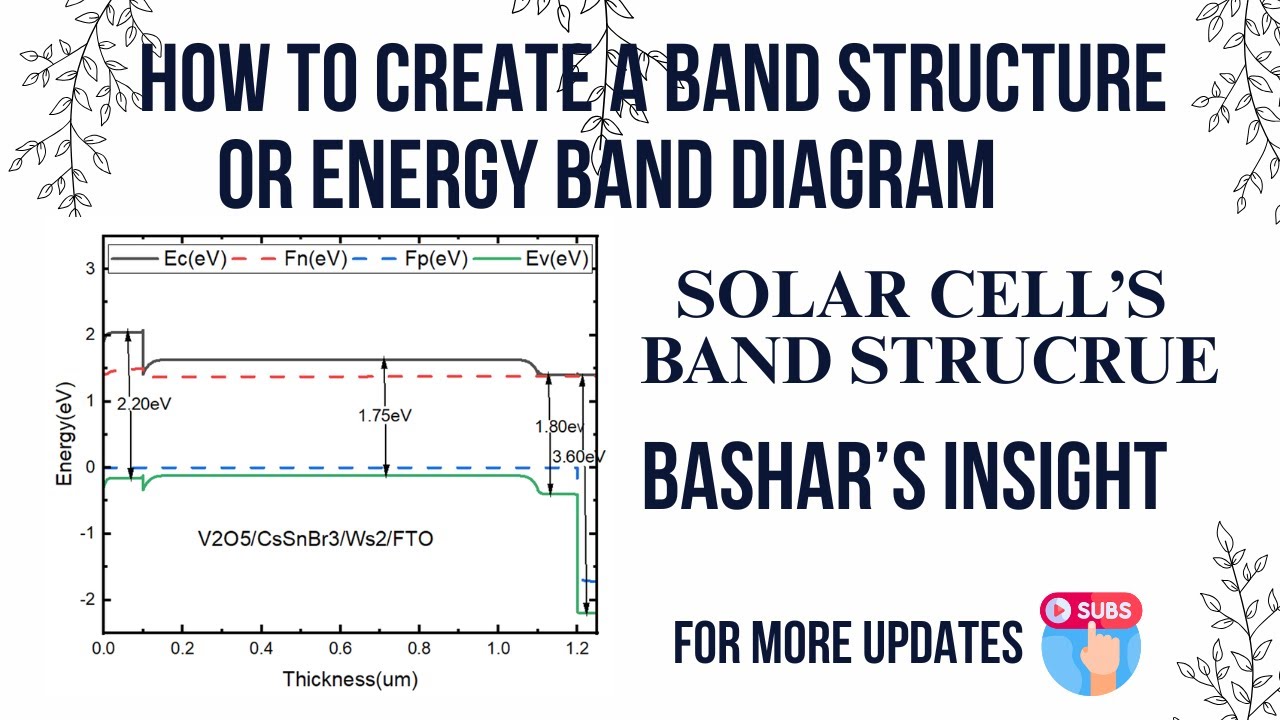 HOW TO CREATE A BAND STRUCTURE OR ENERGY BAND DIAGRAM

Ec(eV) Fn(eV) Fp(eV) Ev(eV)

3
2
1
0
-1
-2

Energy(eV)

2.20eV
1.75eV
1.80ev
3.60eV

V2O5/CsSnBr3/Ws2/FTO

0.0 0.2 0.4 0.6 0.8 1.0 1.2

Thickness(um)

SOLAR CELL'S BAND STRUCRUE

BASHAR'S INSIGHT

FOR MORE UPDATES

SUBS